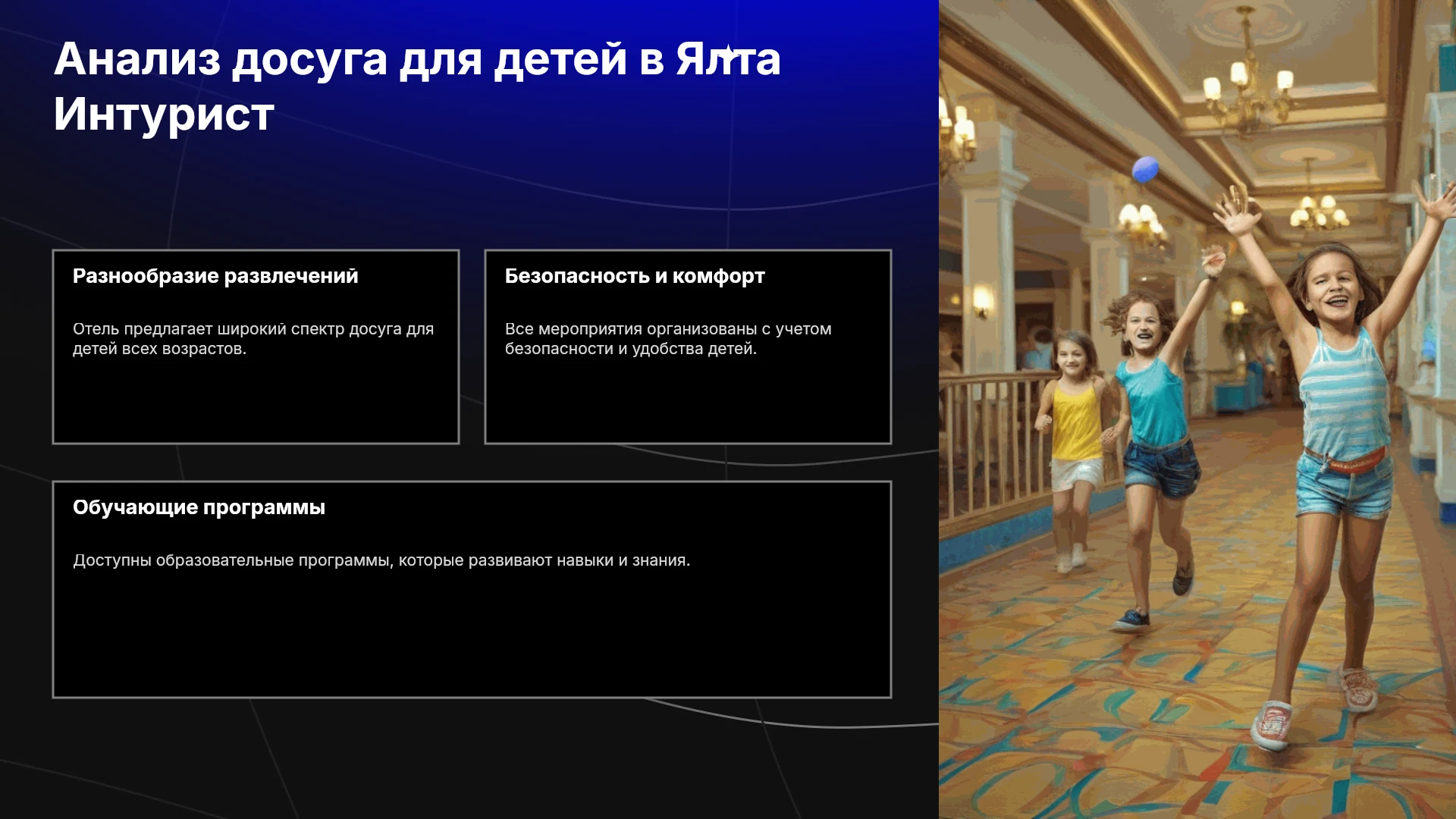 Анализ досуга для детей в Ялта Интурист

Разнообразие развлечений

Отель предлагает широкий спектр досуга для детей всех возрастов.

Безопасность и комфорт

Все мероприятия организованы с учетом безопасности и удобства детей.

Обучающие программы

Доступны образовательные программы, которые развивают навыки и знания.